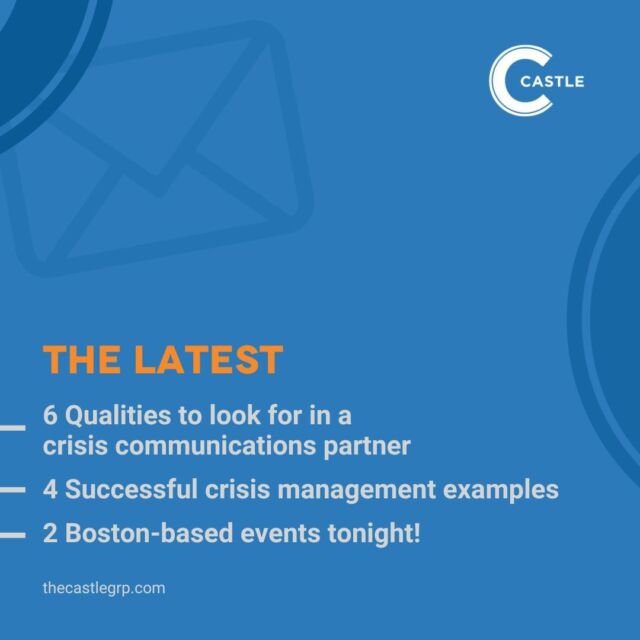 CASTLE

THE LATEST

6 Qualities to look for in a crisis communications partner

4 Successful crisis management examples

2 Boston-based events tonight!

thecastlegrp.com